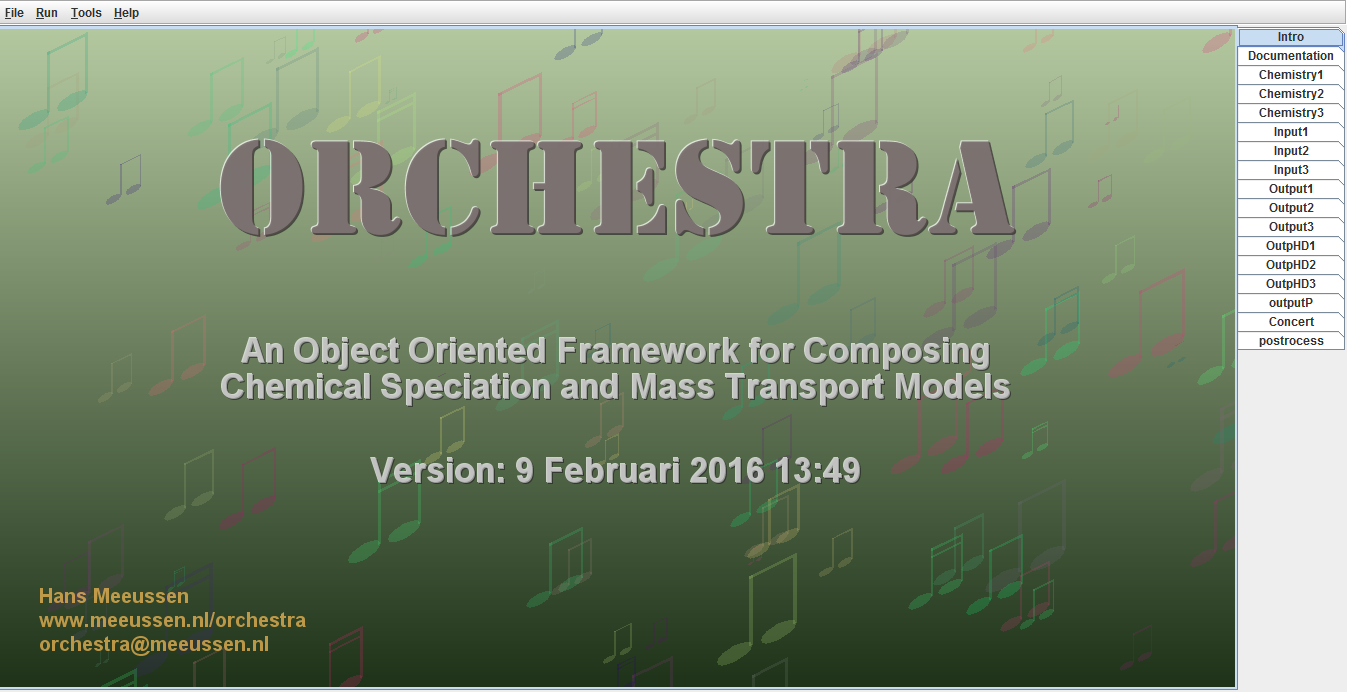 File Run Tools Help

ORCHESTRA

An Object Oriented Framework for Composing Chemical Speciation and Mass Transport Models

Version: 9 Februari 2016 13:49

Hans Meeussen
www.meeussen.nl/orchestra
orchestra@meeussen.nl

Intro
Documentation
Chemistry1
Chemistry2
Chemistry3
Input1
Input2
Input3
Output1
Output2
Output3
OutpHD1
OutpHD2
OutpHD3
outputP
Concert
postrocess